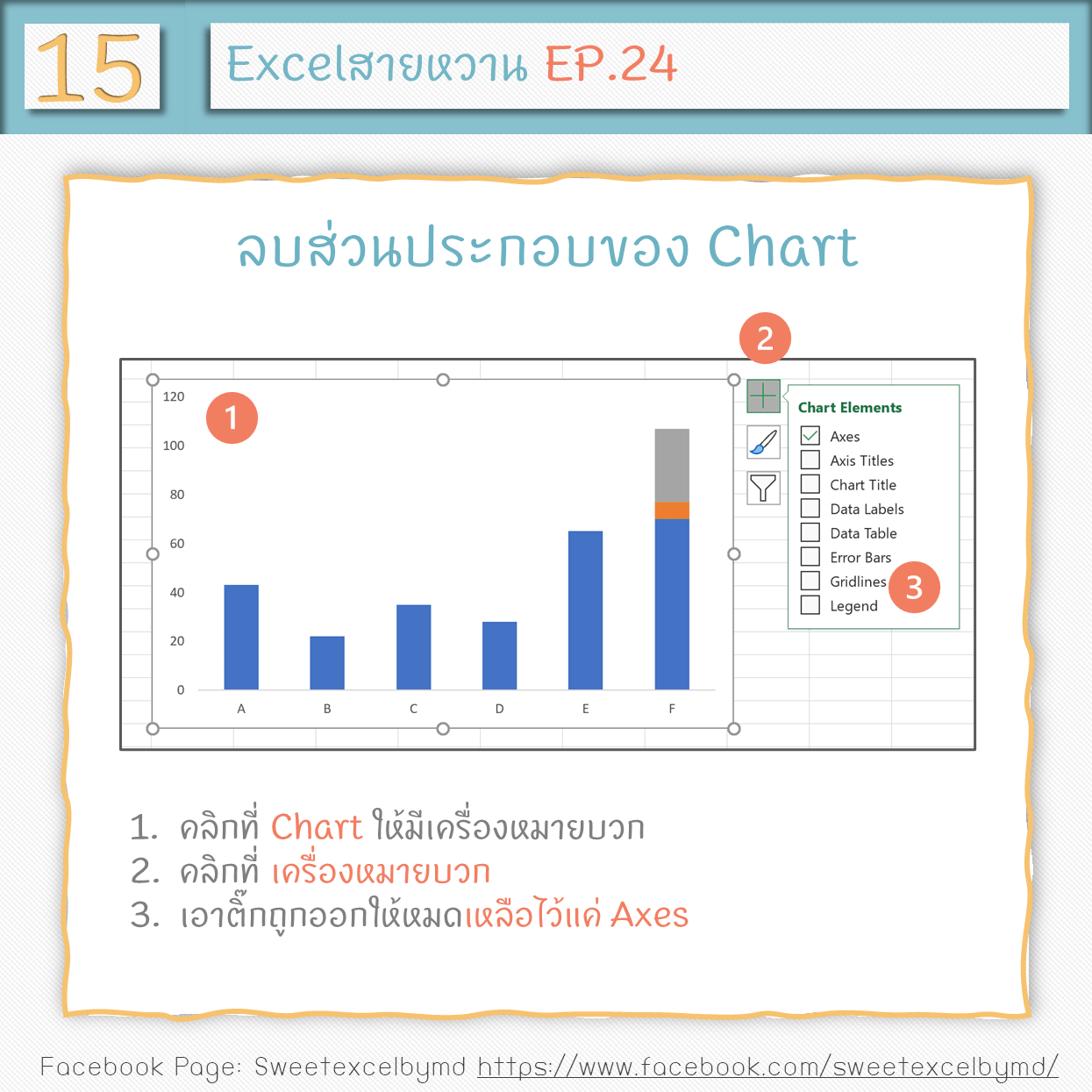 15

Excelสายหวาน EP.24

ลบส่วนประกอบของ Chart

2

1

120
100
80
60
40
20
0

A B C D E F

Chart Elements
Axes
Axis Titles
Chart Title
Data Labels
Data Table
Error Bars
Gridlines
Legend

3

1. คลิกที่ Chart ให้มีเครื่องหมายบวก
2. คลิกที่ เครื่องหมายบวก
3. เอาติ๊กถูกออกให้หมดเหลือไว้แค่ Axes

Facebook Page: Sweetexcelbymd https://www.facebook.com/sweetexcelbymd/